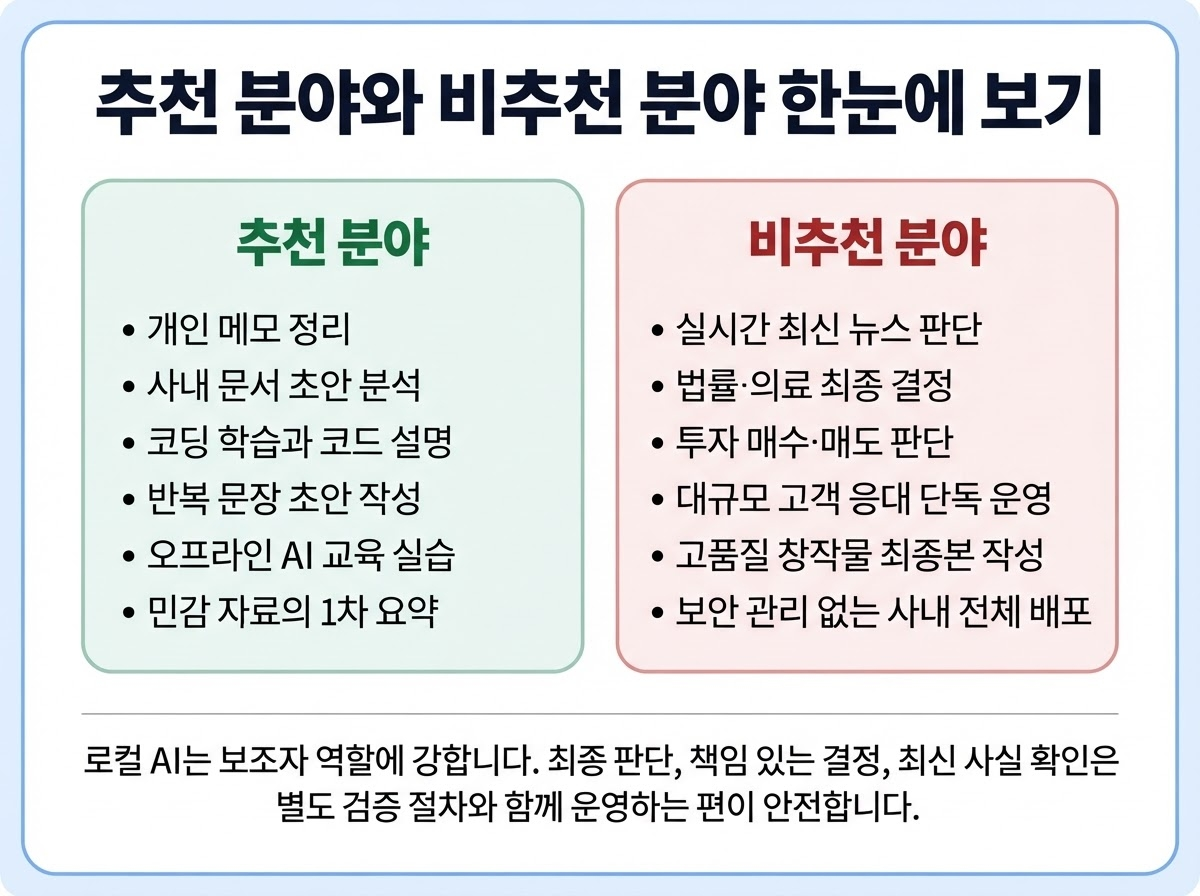 추천 분야와 비추천 분야 한눈에 보기

추천 분야

• 개인 메모 정리
• 사내 문서 초안 분석
• 코딩 학습과 코드 설명
• 반복 문장 초안 작성
• 오프라인 AI 교육 실습
• 민감 자료의 1차 요약

비추천 분야

• 실시간 최신 뉴스 판단
• 법률·의료 최종 결정
• 투자 매수·매도 판단
• 대규모 고객 응대 단독 운영
• 고품질 창작물 최종본 작성
• 보안 관리 없는 사내 전체 배포

로컬 AI는 보조자 역할에 강합니다. 최종 판단, 책임 있는 결정, 최신 사실 확인은 별도 검증 절차와 함께 운영하는 편이 안전합니다.